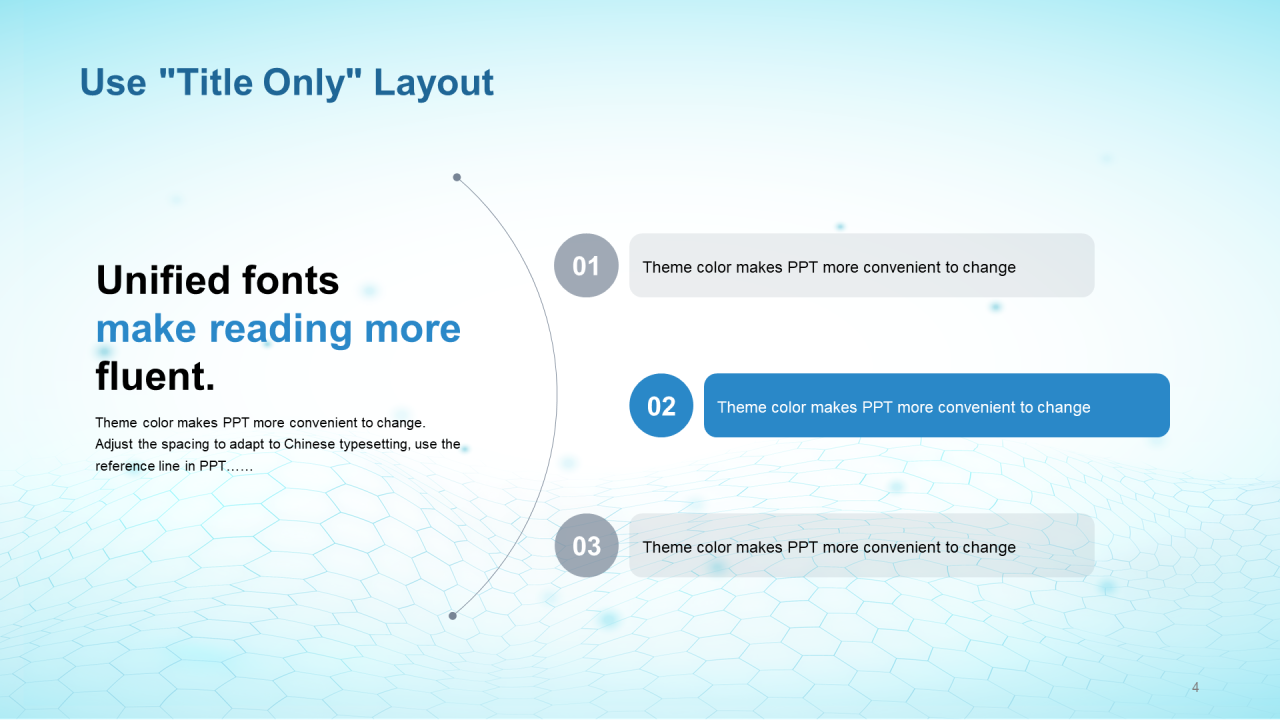 Use "Title Only" Layout

Unified fonts make reading more fluent.

Theme color makes PPT more convenient to change. Adjust the spacing to adapt to Chinese typesetting, use the reference line in PPT……

01
Theme color makes PPT more convenient to change

02
Theme color makes PPT more convenient to change

03
Theme color makes PPT more convenient to change

4